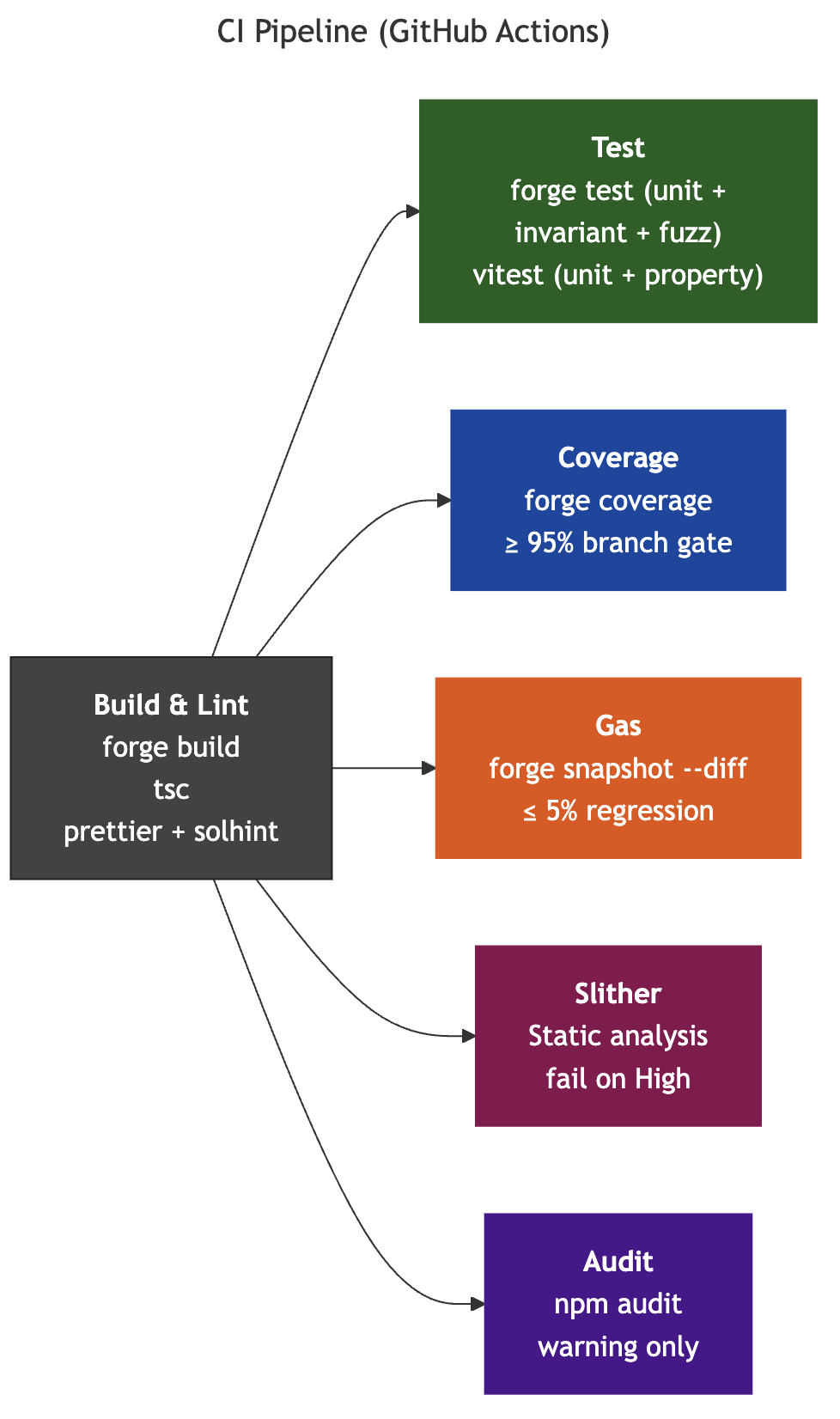 CI Pipeline (GitHub Actions)

Build & Lint
forge build
tsc
prettier + solhint

Test
forge test (unit + invariant + fuzz)
vitest (unit + property)

Coverage
forge coverage
≥ 95% branch gate

Gas
forge snapshot --diff
≤ 5% regression

Slither
Static analysis
fail on High

Audit
npm audit
warning only